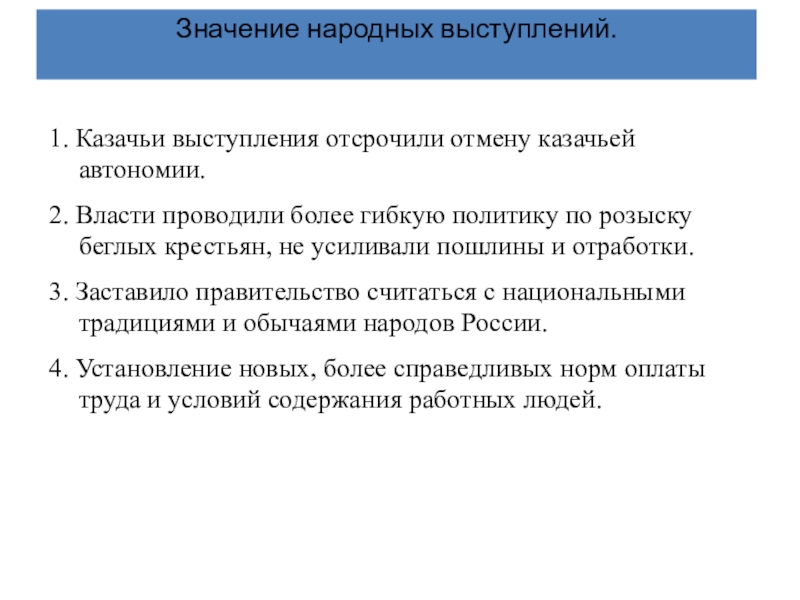 Значение народных выступлений.

1. Казачьи выступления отсрочили отмену казачьей автономии.

2. Власти проводили более гибкую политику по розыску беглых крестьян, не усиливали пошлины и отработки.

3. Заставило правительство считаться с национальными традициями и обычаями народов России.

4. Установление новых, более справедливых норм оплаты труда и условий содержания работных людей.